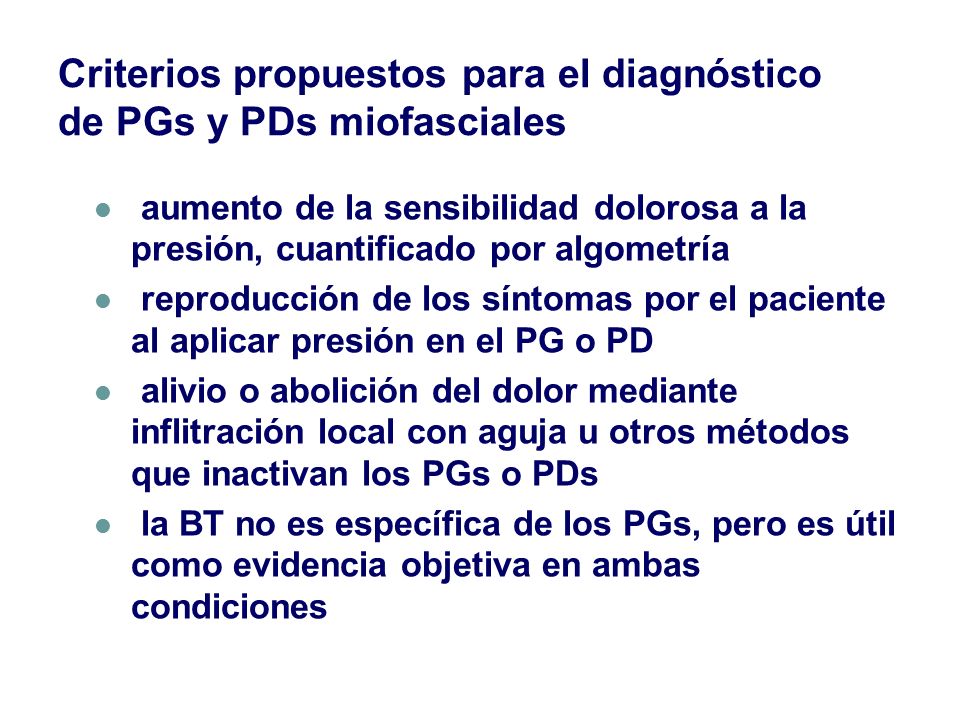 Criterios propuestos para el diagnóstico de PGs y PDs miofasciales

- aumento de la sensibilidad dolorosa a la presión, cuantificado por algometría
- reproducción de los síntomas por el paciente al aplicar presión en el PG o PD
- alivio o abolición del dolor mediante inflitración local con aguja u otros métodos que inactivan los PGs o PDs
- la BT no es específica de los PGs, pero es útil como evidencia objetiva en ambas condiciones